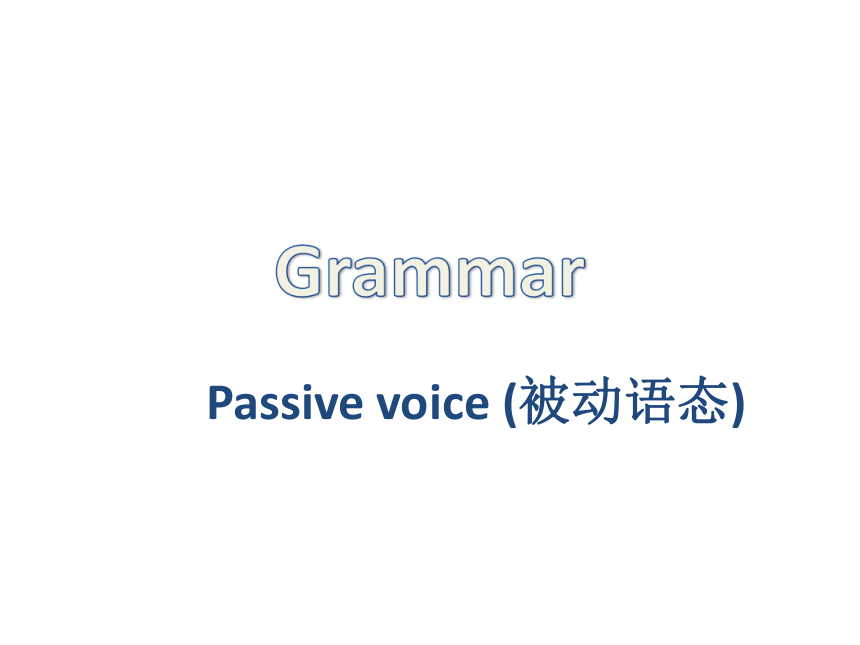 Grammar

Passive voice (被动语态)